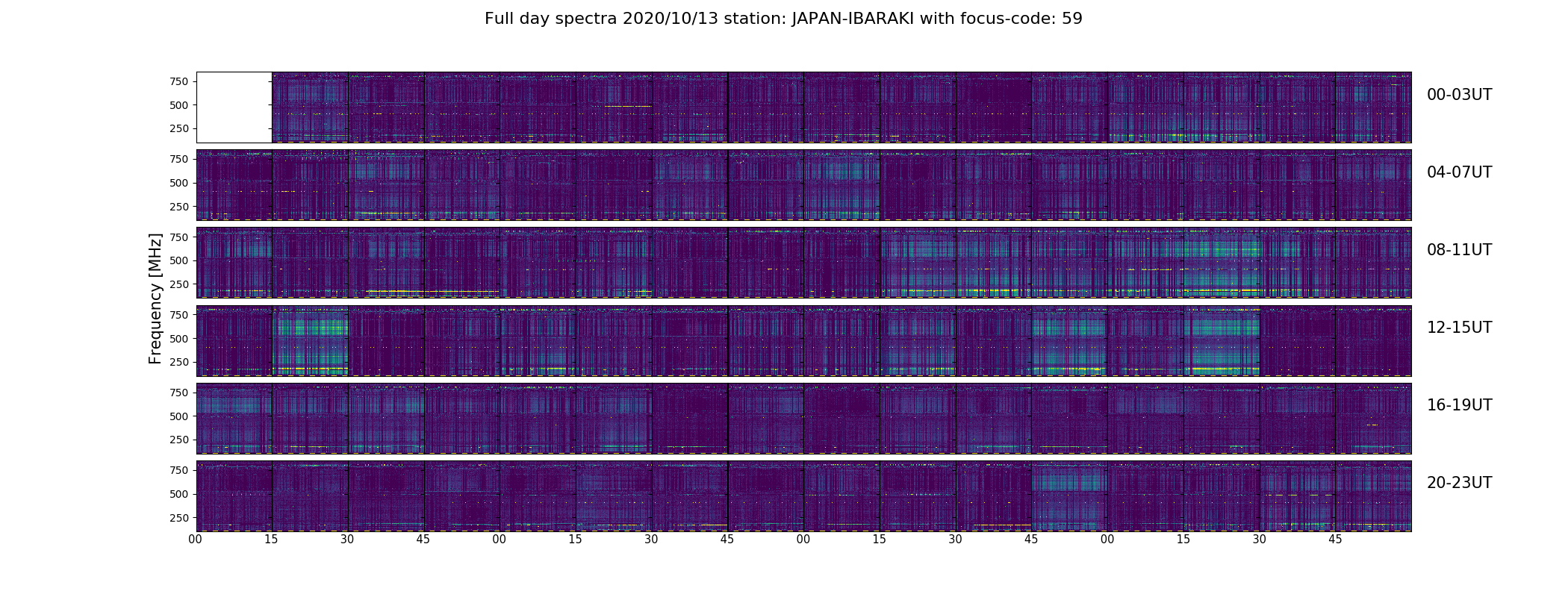 Full day spectra 2020/10/13 station: JAPAN-IBARAKI with focus-code: 59

Frequency [MHz]

750
500
250
00-03UT

750
500
250
04-07UT

750
500
250
08-11UT

750
500
250
12-15UT

750
500
250
16-19UT

750
500
250
20-23UT

00 15 30 45 00 15 30 45 00 15 30 45 00 15 30 45